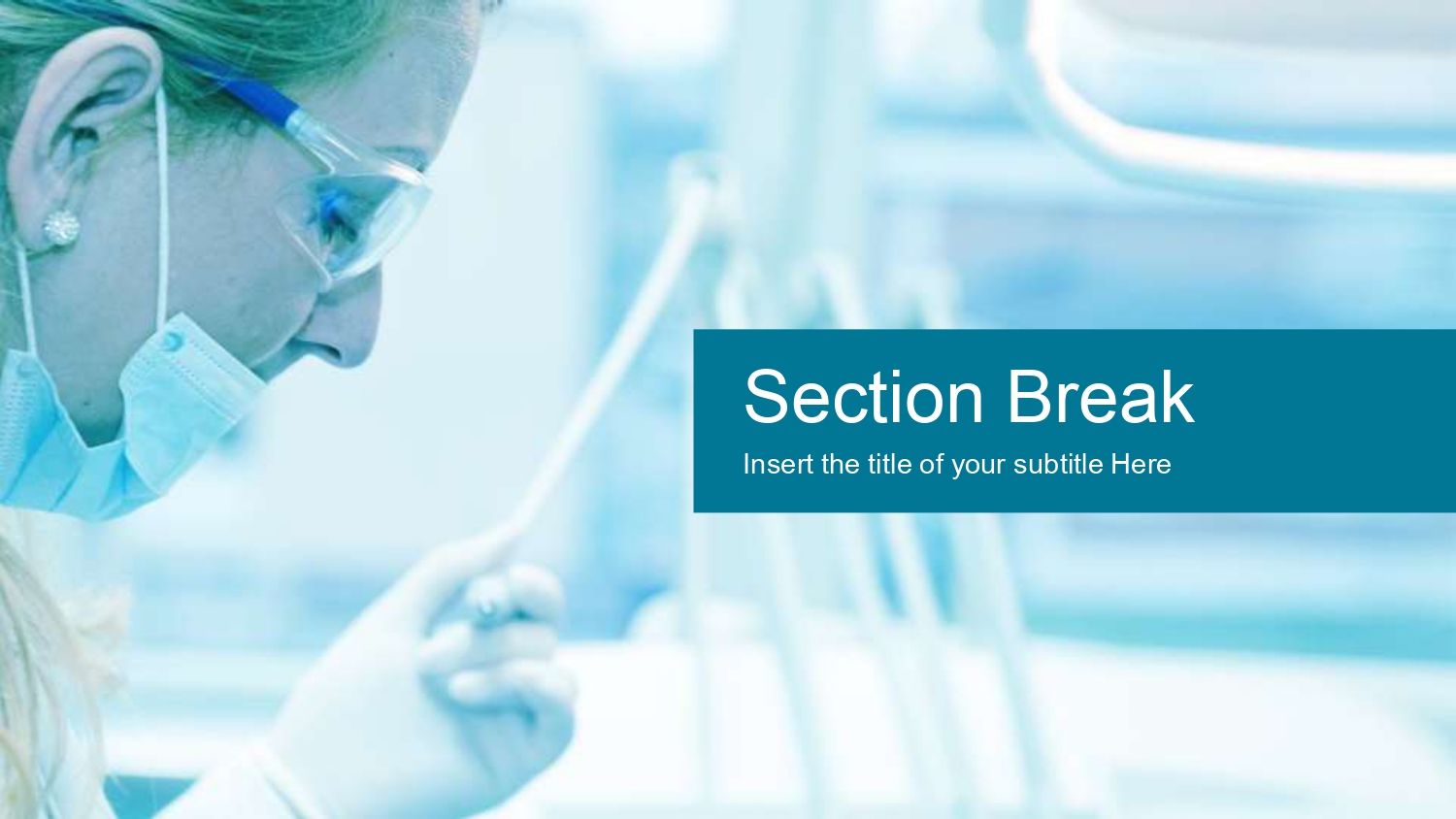 Section Break

Insert the title of your subtitle Here